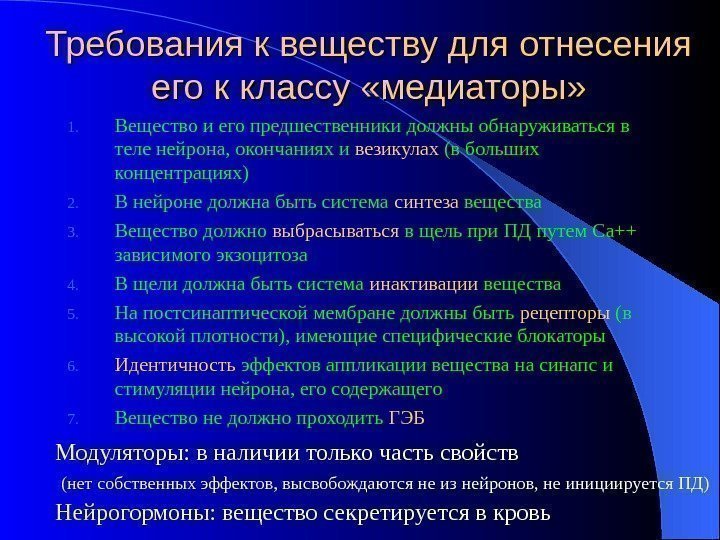 Требования к веществу для отнесения его к классу «медиаторы»

1. Вещество и его предшественники должны обнаруживаться в теле нейрона, окончаниях и везикулах (в больших концентрациях)
2. В нейроне должна быть система синтеза вещества
3. Вещество должно выбрасываться в щель при ПД путем Са++ зависимого экзоцитоза
4. В щели должна быть система инактивации вещества
5. На постсинаптической мембране должны быть рецепторы (в высокой плотности), имеющие специфические блокаторы
6. Идентичность эффектов аппликации вещества на синапс и стимуляции нейрона, его содержащего
7. Вещество не должно проходить ГЭБ

Модуляторы: в наличии только часть свойств

(нет собственных эффектов, высвобождаются не из нейронов, не инициируется ПД)

Нейрогормоны: вещество секретируется в кровь